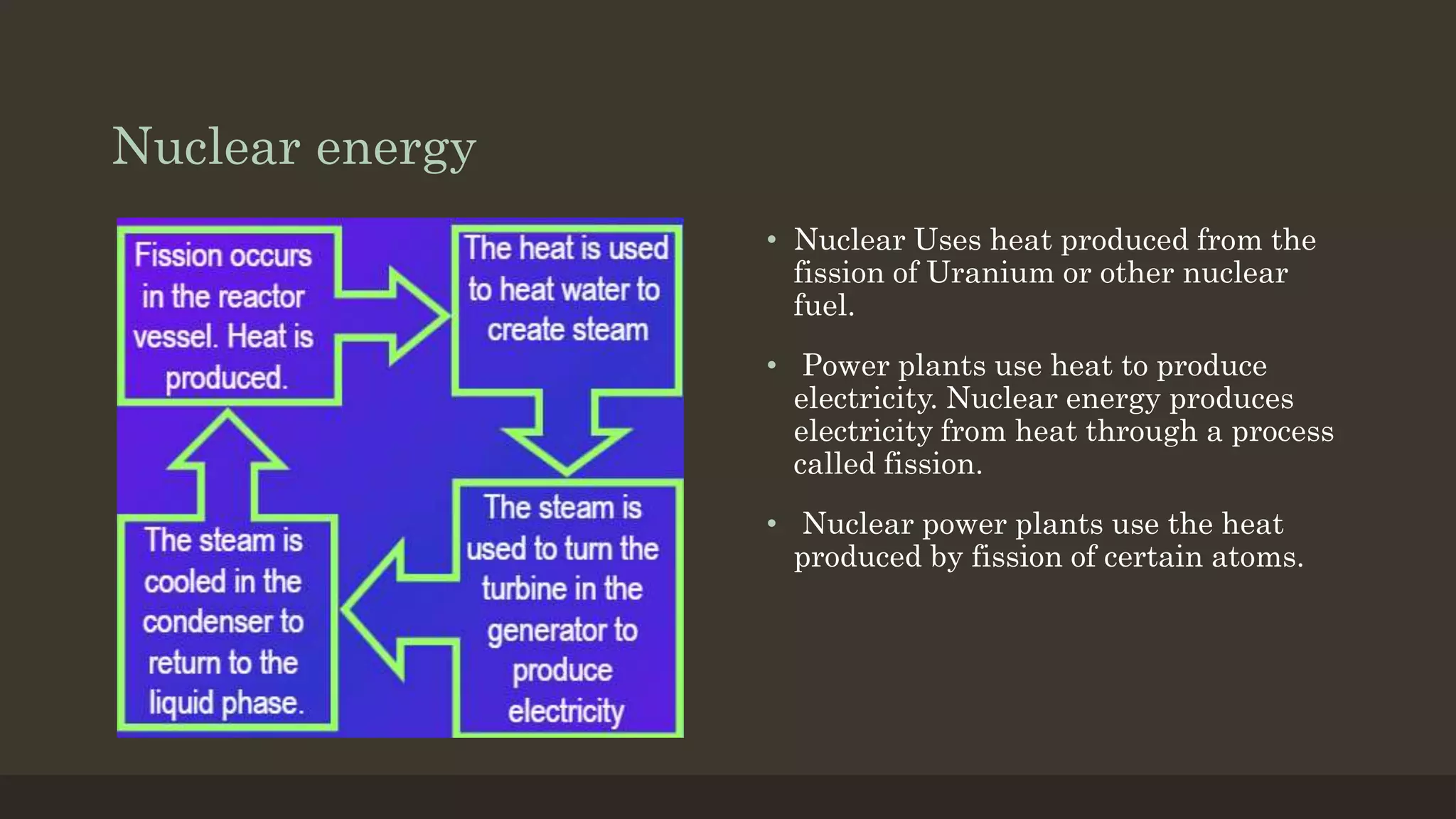 Nuclear energy

Fission occurs in the reactor vessel. Heat is produced.

The heat is used to heat water to create steam

The steam is used to turn the turbine in the generator to produce electricity

The steam is cooled in the condenser to return to the liquid phase.

• Nuclear Uses heat produced from the fission of Uranium or other nuclear fuel.

• Power plants use heat to produce electricity. Nuclear energy produces electricity from heat through a process called fission.

• Nuclear power plants use the heat produced by fission of certain atoms.